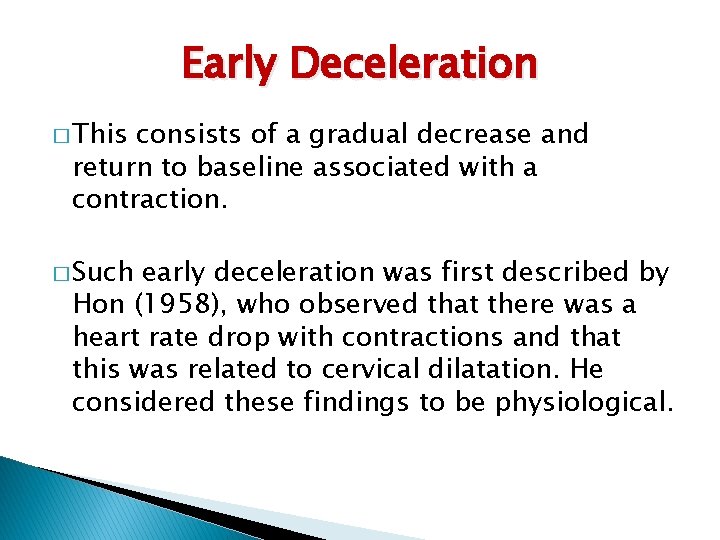 Early Deceleration

□ This consists of a gradual decrease and return to baseline associated with a contraction.

□ Such early deceleration was first described by Hon (1958), who observed that there was a heart rate drop with contractions and that this was related to cervical dilatation. He considered these findings to be physiological.